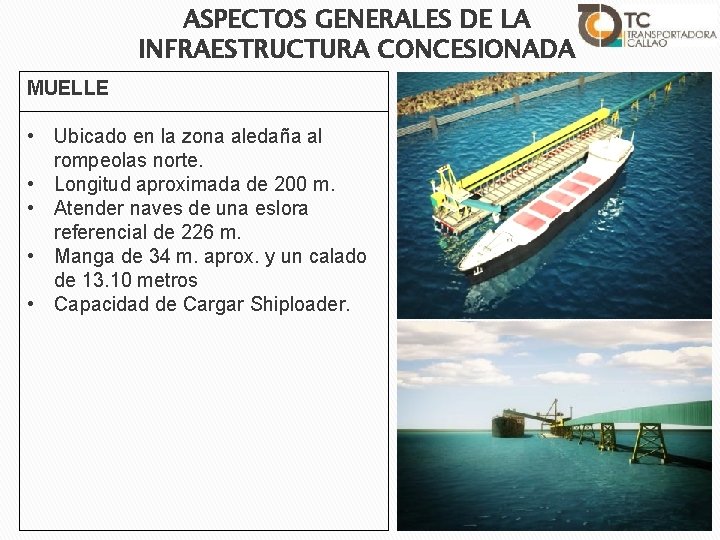 ASPECTOS GENERALES DE LA INFRAESTRUCTURA CONCESIONADA

TC
TRANSPORTADORA
CALLAO

MUELLE

• Ubicado en la zona aledaña al rompeolas norte.
• Longitud aproximada de 200 m.
• Atender naves de una eslora referencial de 226 m.
• Manga de 34 m. aprox. y un calado de 13.10 metros
• Capacidad de Cargar Shiploader.